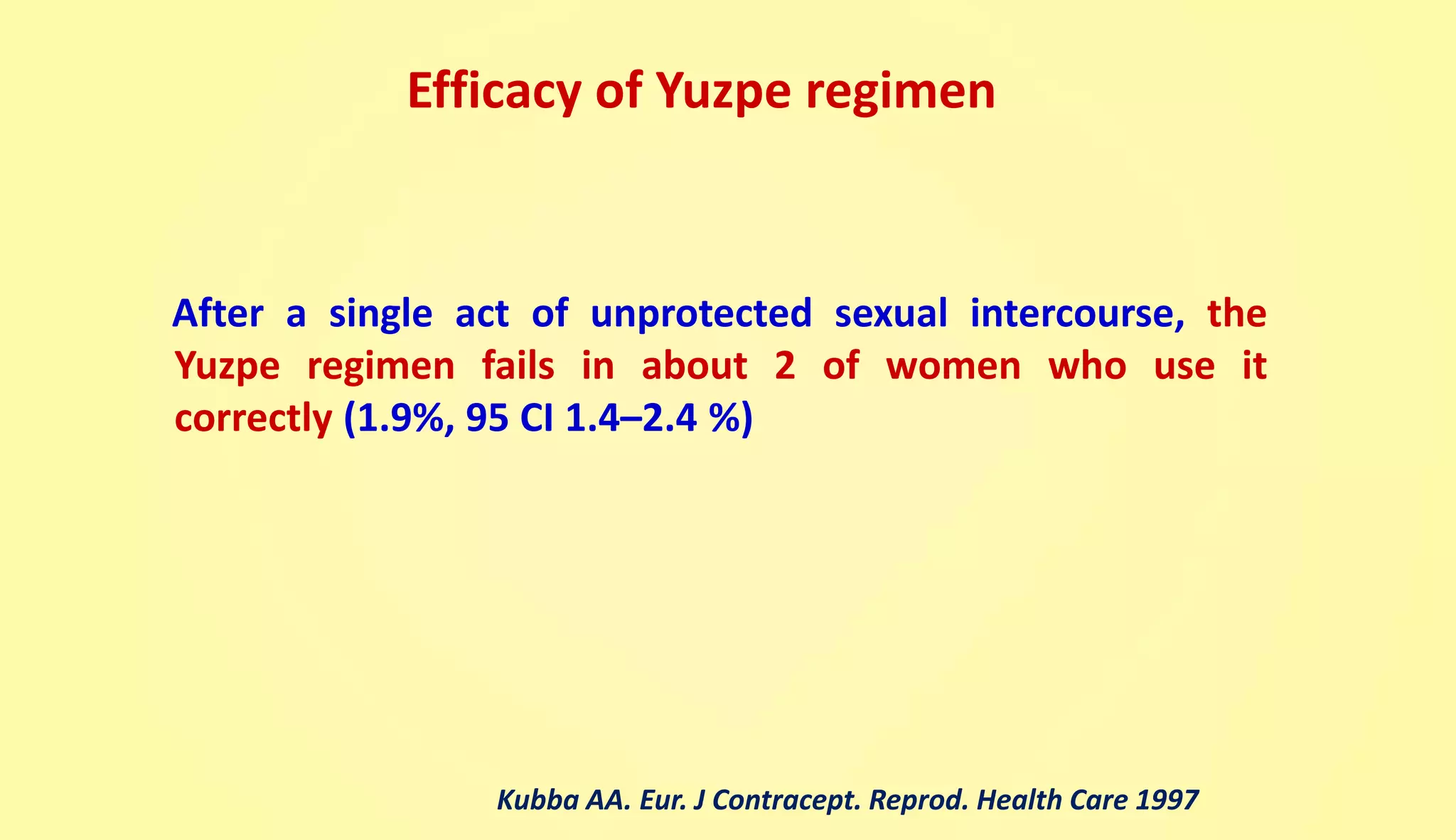 Efficacy of Yuzpe regimen

After a single act of unprotected sexual intercourse, the Yuzpe regimen fails in about 2 of women who use it correctly (1.9%, 95 CI 1.4–2.4 %)

Kubba AA. Eur. J Contracept. Reprod. Health Care 1997